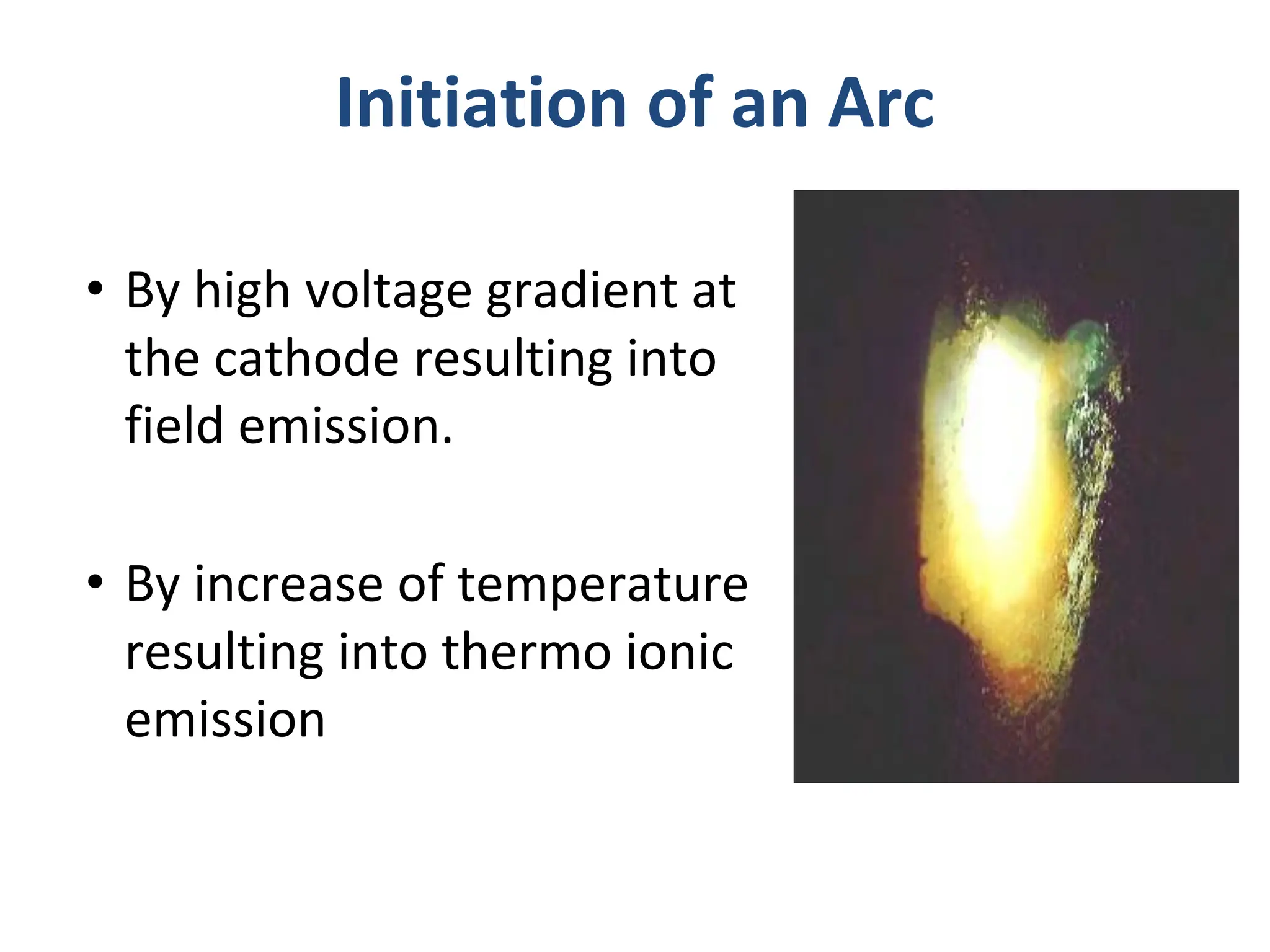 Initiation of an Arc

• By high voltage gradient at the cathode resulting into field emission.

• By increase of temperature resulting into thermo ionic emission